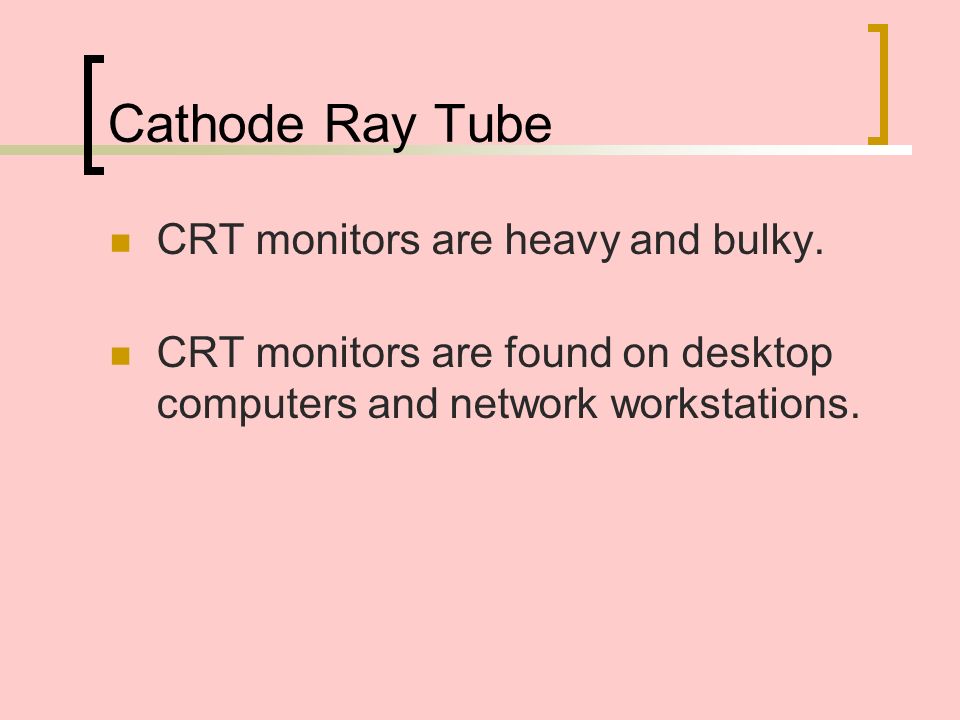 Cathode Ray Tube

CRT monitors are heavy and bulky.

CRT monitors are found on desktop computers and network workstations.